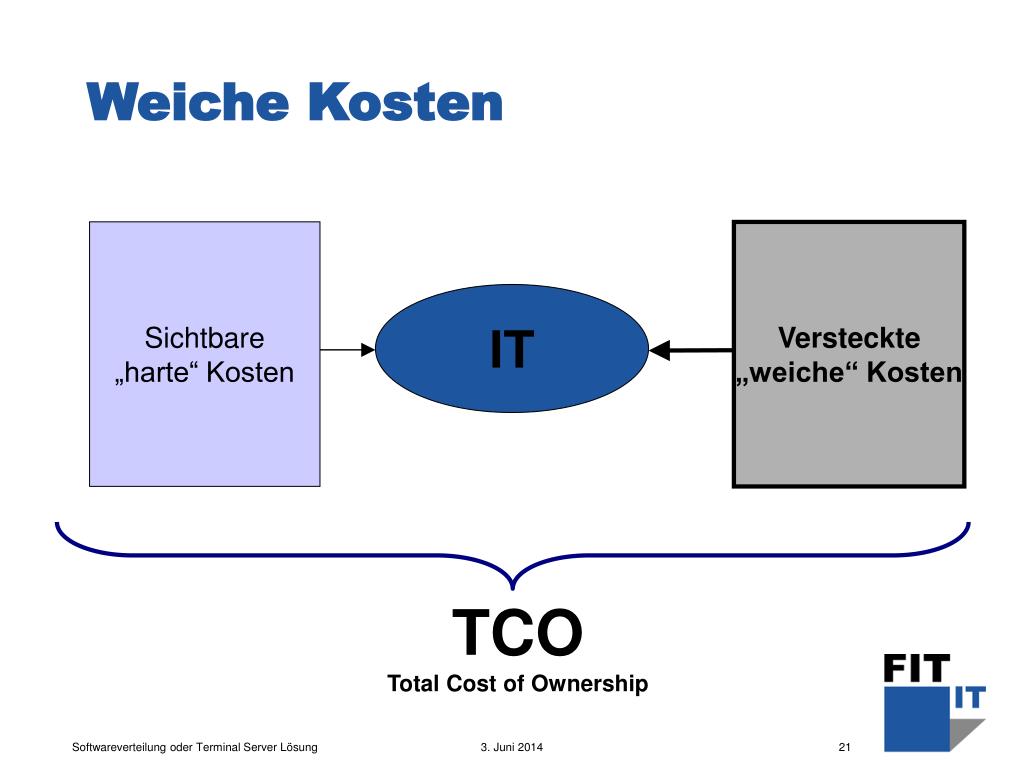 Weiche Kosten

Sichtbare „harte“ Kosten

IT

Versteckte „weiche“ Kosten

TCO
Total Cost of Ownership

FIT IT

Softwareverteilung oder Terminal Server Lösung

3. Juni 2014

21